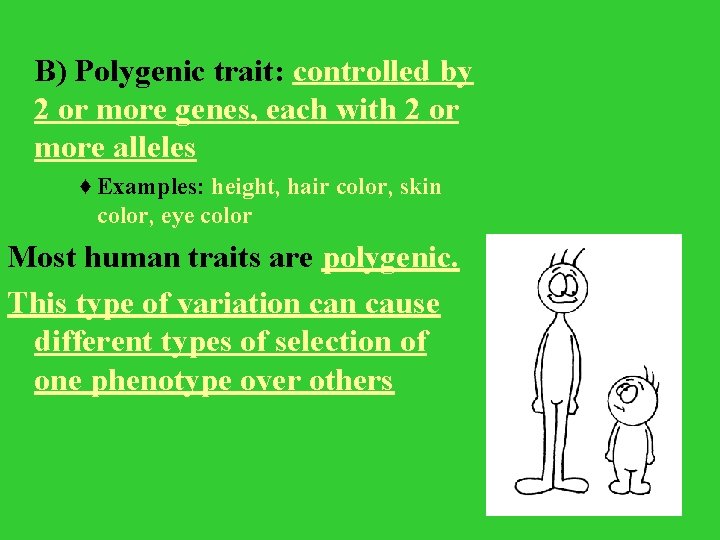 B) Polygenic trait: controlled by 2 or more genes, each with 2 or more alleles

♦ Examples: height, hair color, skin color, eye color

Most human traits are polygenic.

This type of variation can cause different types of selection of one phenotype over others